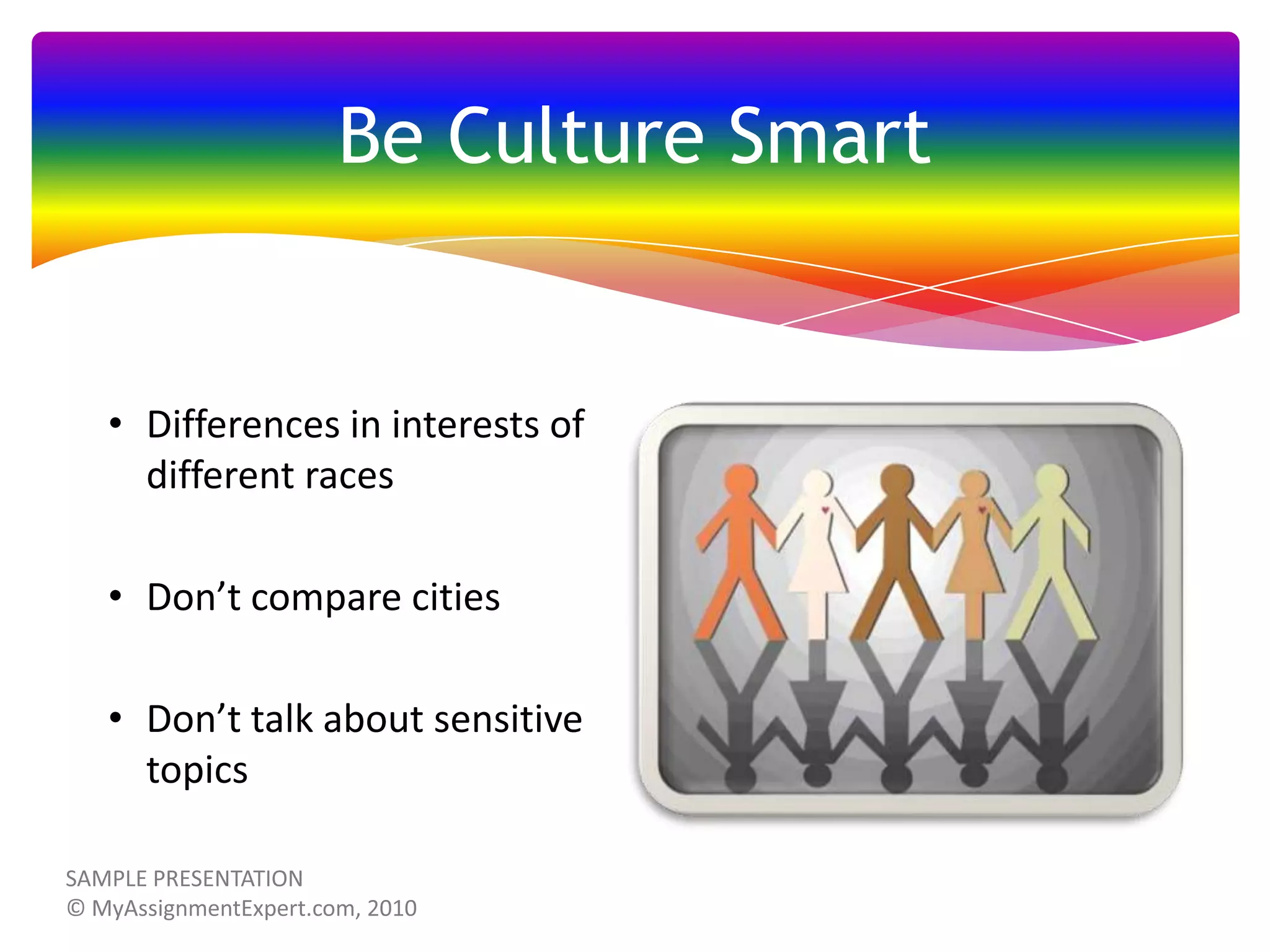 Be Culture Smart

• Differences in interests of different races

• Don’t compare cities

• Don’t talk about sensitive topics

SAMPLE PRESENTATION
© MyAssignmentExpert.com, 2010